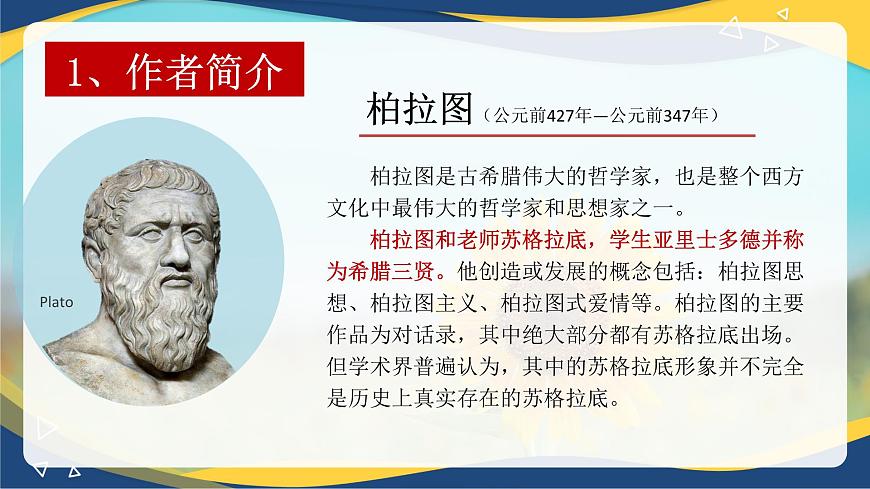 1、作者简介

柏拉图（公元前427年—公元前347年）

Plato

柏拉图是古希腊伟大的哲学家，也是整个西方文化中最伟大的哲学家和思想家之一。

柏拉图和老师苏格拉底，学生亚里士多德并称为希腊三贤。他创造或发展的概念包括：柏拉图思想、柏拉图主义、柏拉图式爱情等。柏拉图的主要作品为对话录，其中绝大部分都有苏格拉底出场。但学术界普遍认为，其中的苏格拉底形象并不完全是历史上真实存在的苏格拉底。